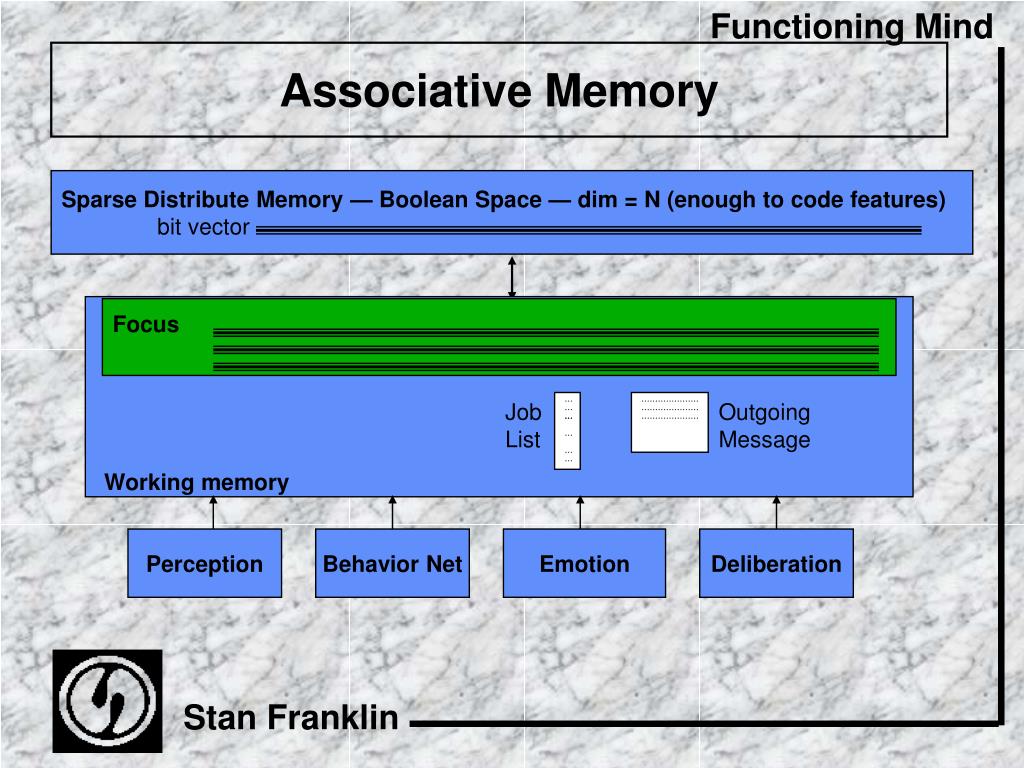 Functioning Mind

Associative Memory

Sparse Distribute Memory — Boolean Space — dim = N (enough to code features)
bit vector

Focus

Job List

Outgoing Message

Working memory

Perception

Behavior Net

Emotion

Deliberation

Stan Franklin